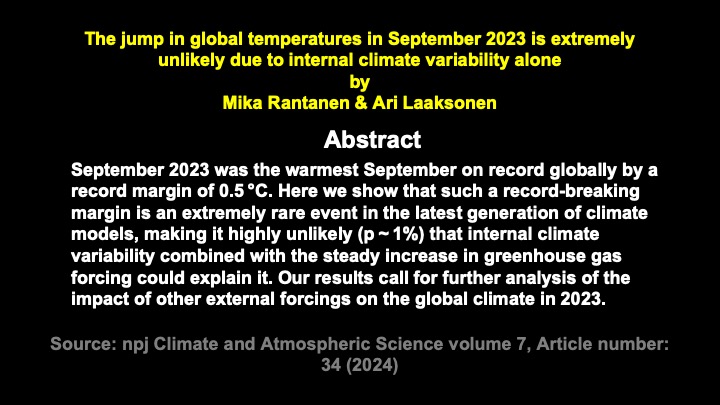 The jump in global temperatures in September 2023 is extremely unlikely due to internal climate variability alone
by
Mika Rantanen & Ari Laaksonen

Abstract

September 2023 was the warmest September on record globally by a record margin of 0.5 °C. Here we show that such a record-breaking margin is an extremely rare event in the latest generation of climate models, making it highly unlikely (p ~ 1%) that internal climate variability combined with the steady increase in greenhouse gas forcing could explain it. Our results call for further analysis of the impact of other external forcings on the global climate in 2023.

Source: npj Climate and Atmospheric Science volume 7, Article number: 34 (2024)